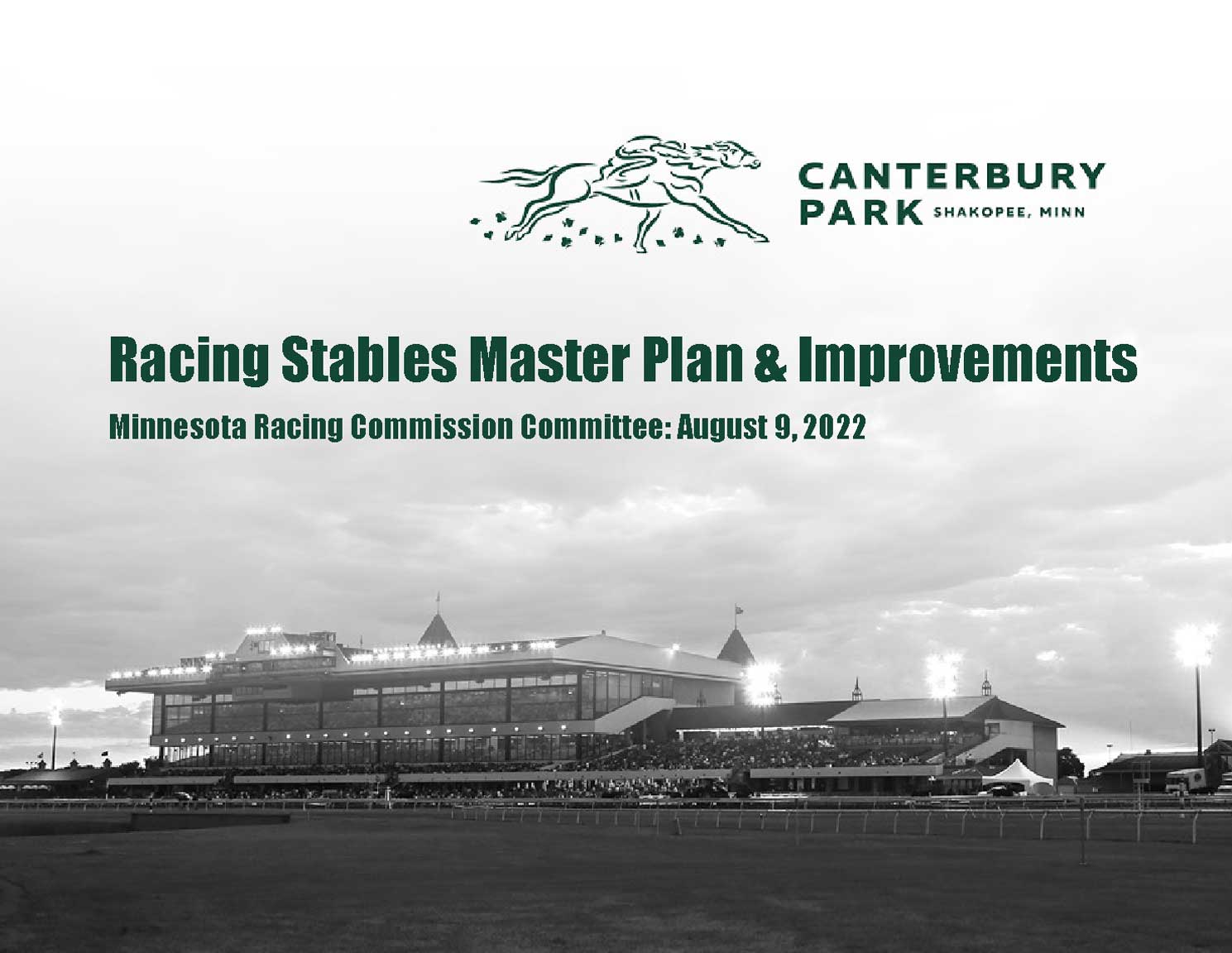 CANTERBURY PARK SHAKOPEE, MINN

Racing Stables Master Plan & Improvements

Minnesota Racing Commission Committee: August 9, 2022